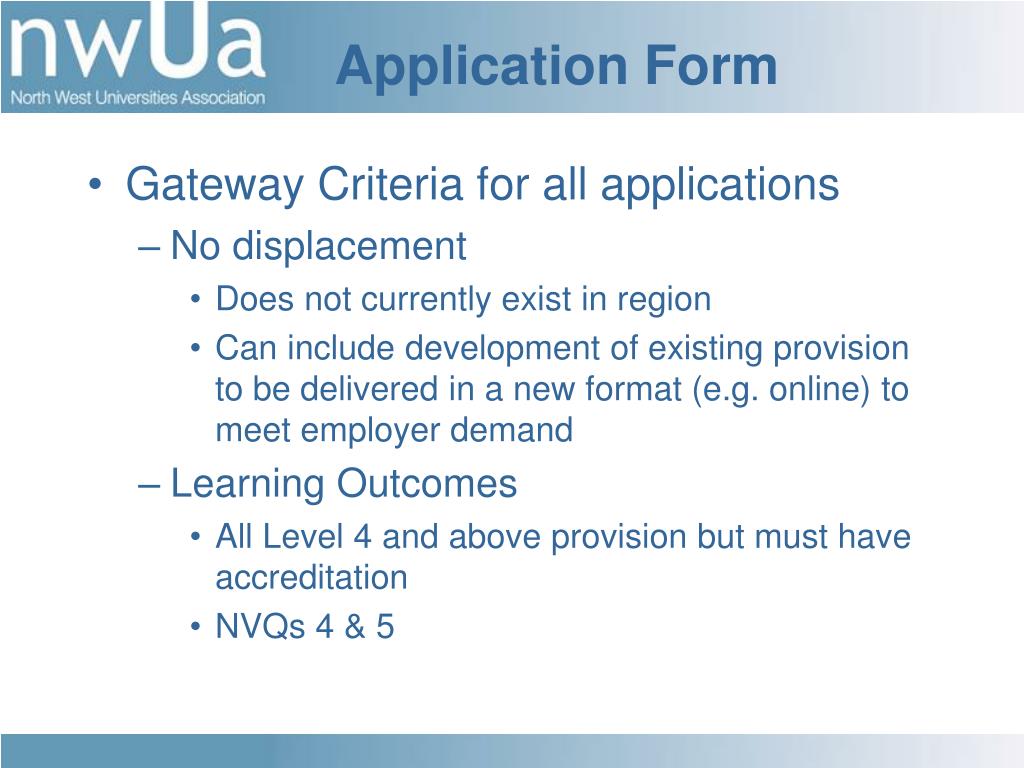 nwUa
North West Universities Association

Application Form

• Gateway Criteria for all applications
– No displacement
• Does not currently exist in region
• Can include development of existing provision to be delivered in a new format (e.g. online) to meet employer demand
– Learning Outcomes
• All Level 4 and above provision but must have accreditation
• NVQs 4 & 5